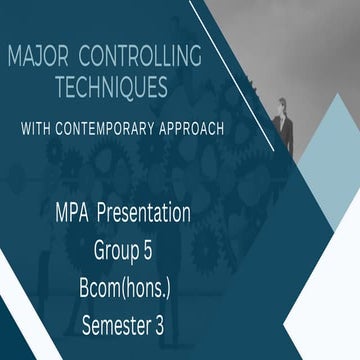 MAJOR CONTROLLING TECHNIQUES

WITH CONTEMPORARY APPROACH

MPA Presentation

Group 5

Bcom(hons.)

Semester 3